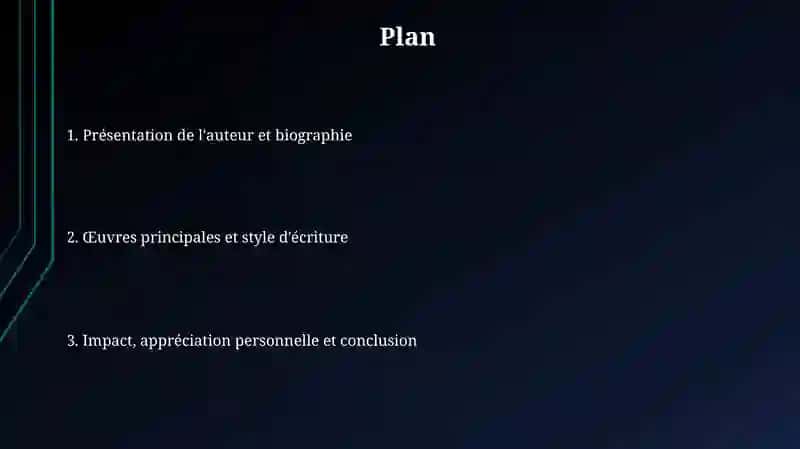 Plan

1. Présentation de l'auteur et biographie

2. Œuvres principales et style d'écriture

3. Impact, appréciation personnelle et conclusion